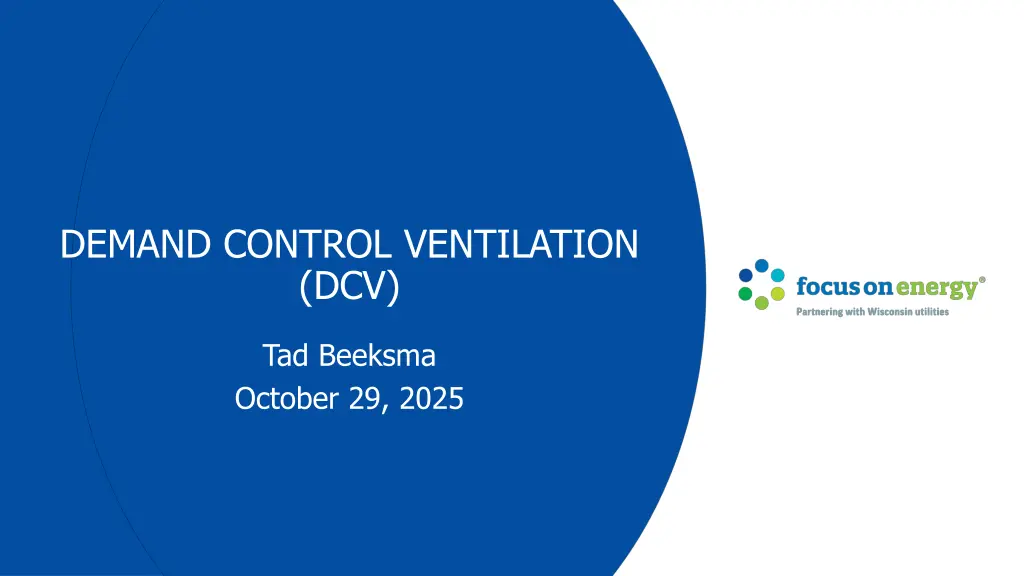 DEMAND CONTROL VENTILATION (DCV)

Tad Beeksma
October 29, 2025

focus on energy®
Partnering with Wisconsin utilities